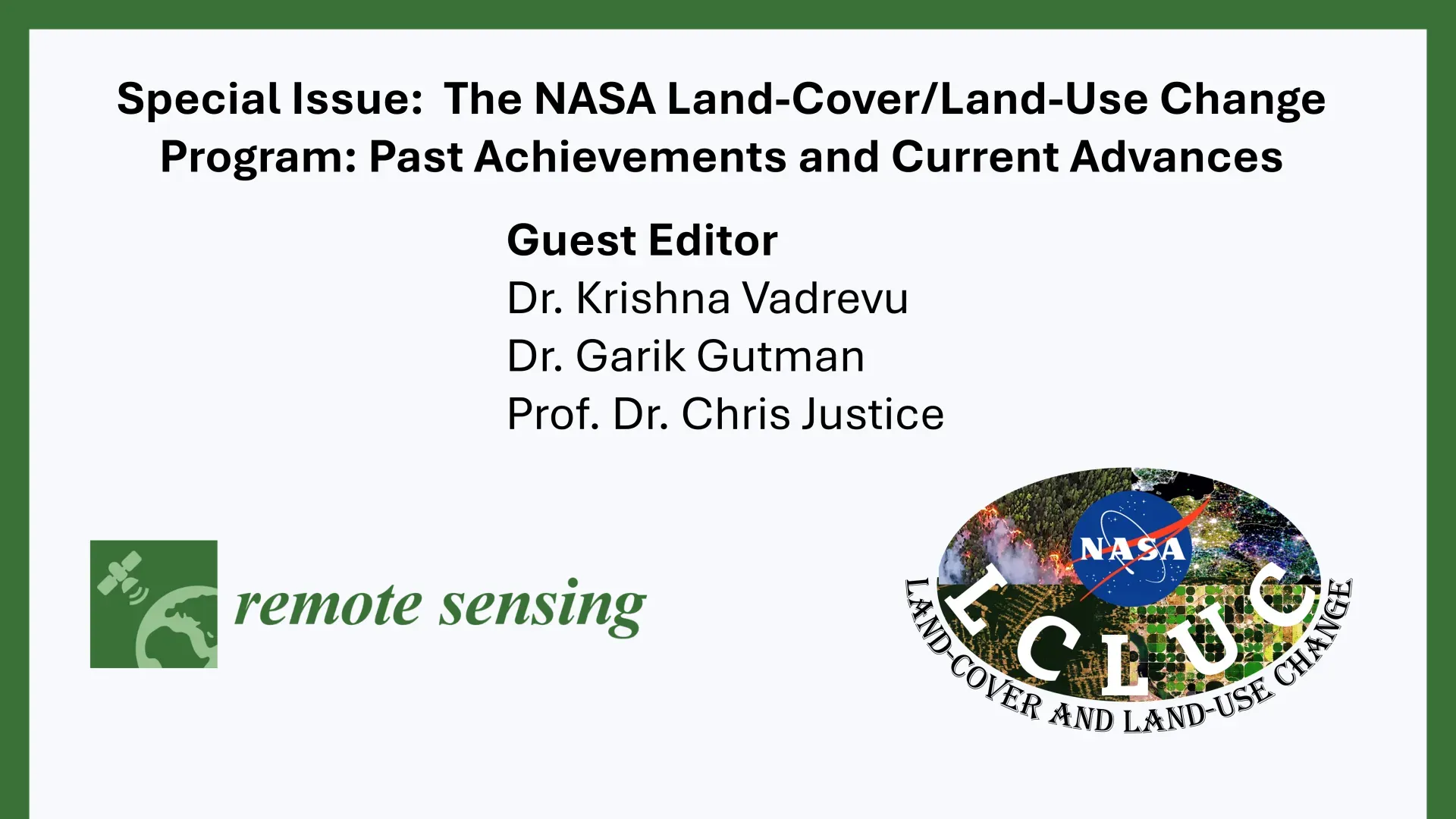 Special Issue: The NASA Land-Cover/Land-Use Change Program: Past Achievements and Current Advances

Guest Editor
Dr. Krishna Vadrevu
Dr. Garik Gutman
Prof. Dr. Chris Justice

remote sensing

NASA
LCLUC
LAND-COVER AND LAND-USE CHANGE